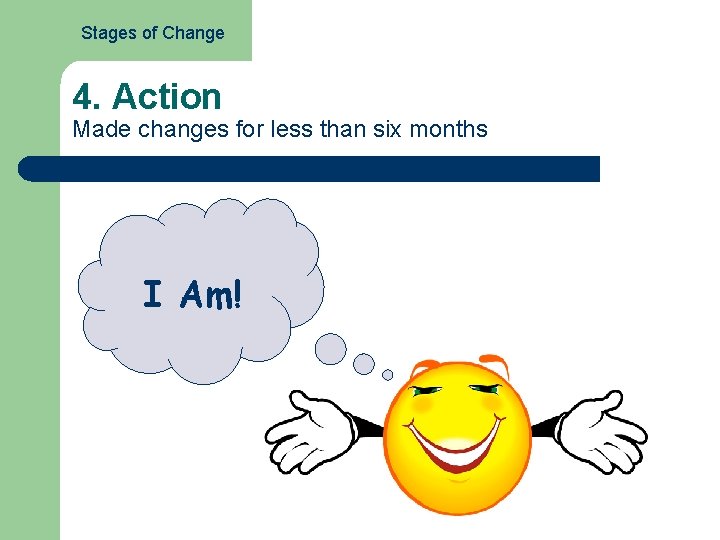 Stages of Change

4. Action
Made changes for less than six months

I Am!